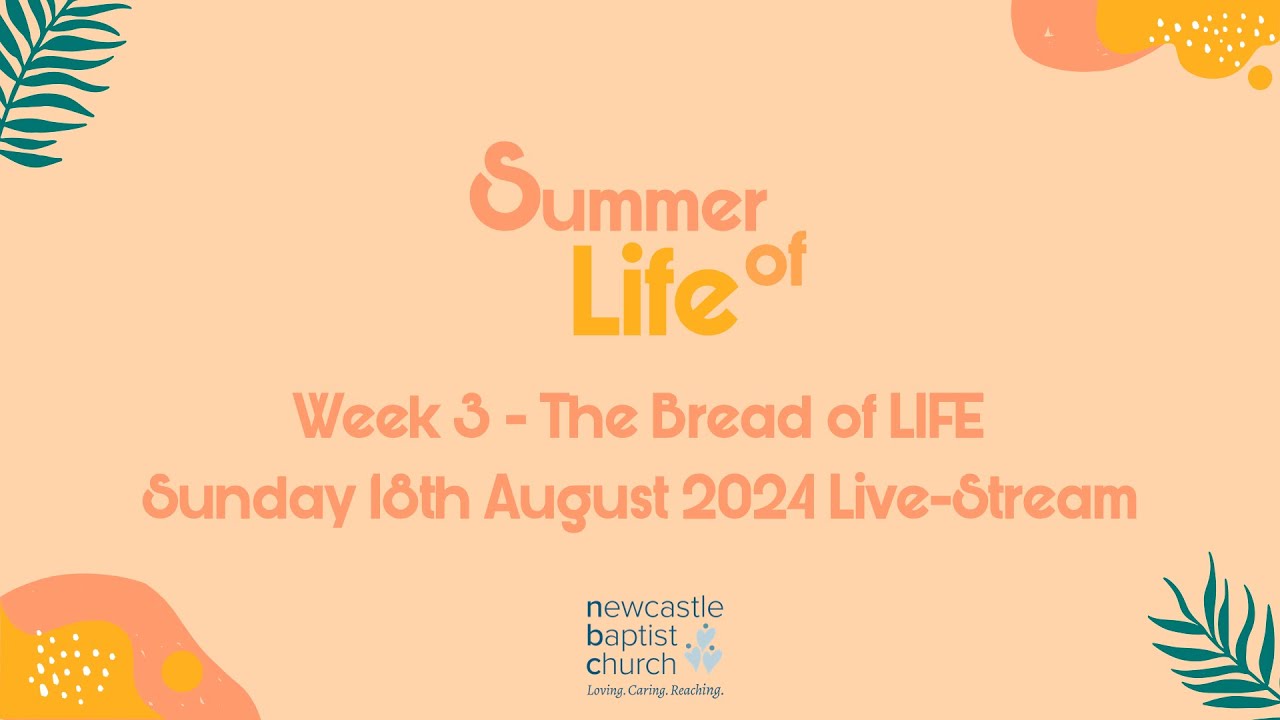 Summer of Life

Week 3 - The Bread of LIFE
Sunday 18th August 2024 Live-Stream

newcastle
baptist
church
Loving. Caring. Reaching.